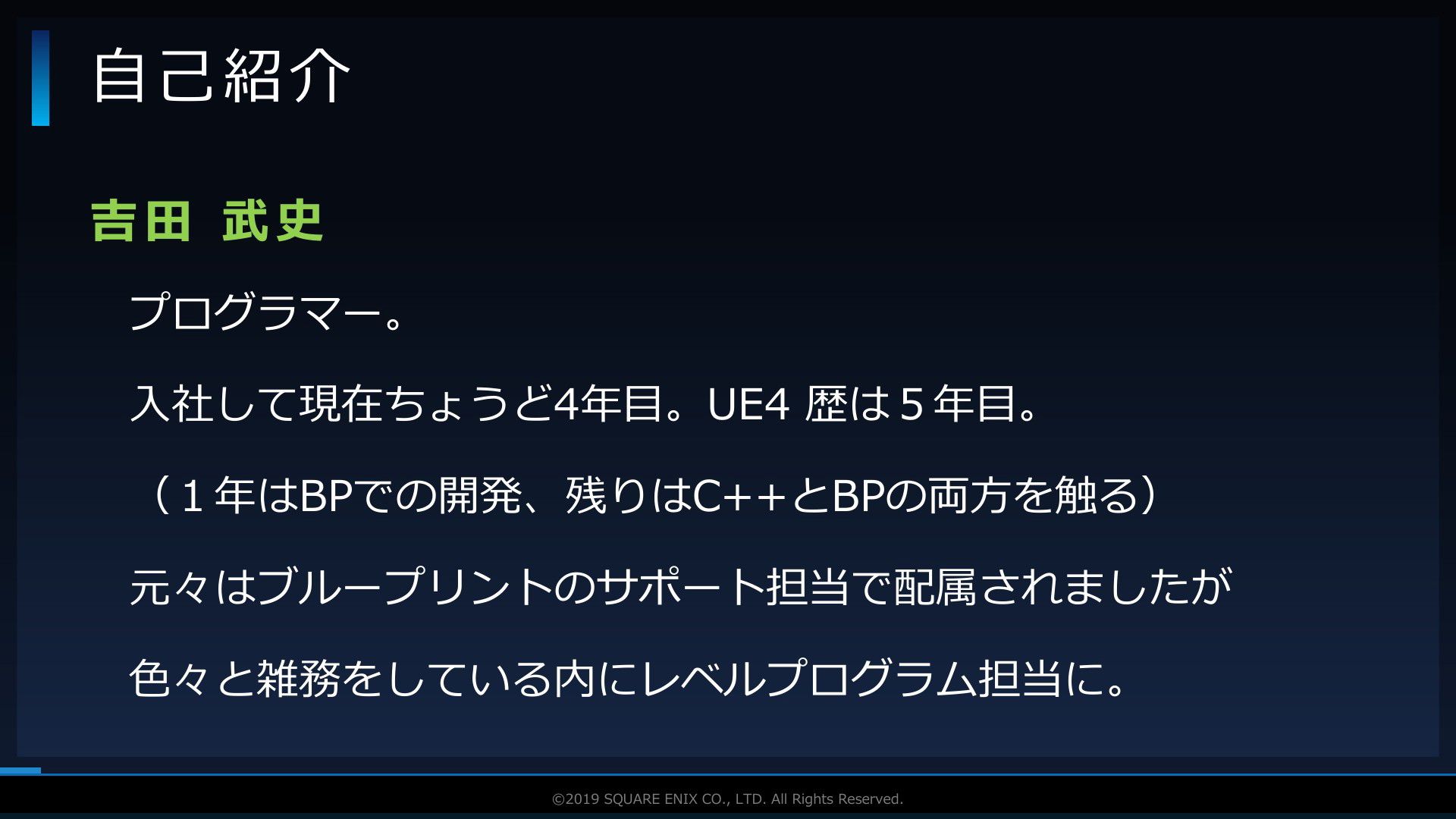 自己紹介

吉田 武史

プログラマー。

入社して現在ちょうど4年目。UE4 歴は５年目。

（１年はBPでの開発、残りはC++とBPの両方を触る）

元々はブループリントのサポート担当で配属されましたが

色々と雑務をしている内にレベルプログラム担当に。

©2019 SQUARE ENIX CO., LTD. All Rights Reserved.